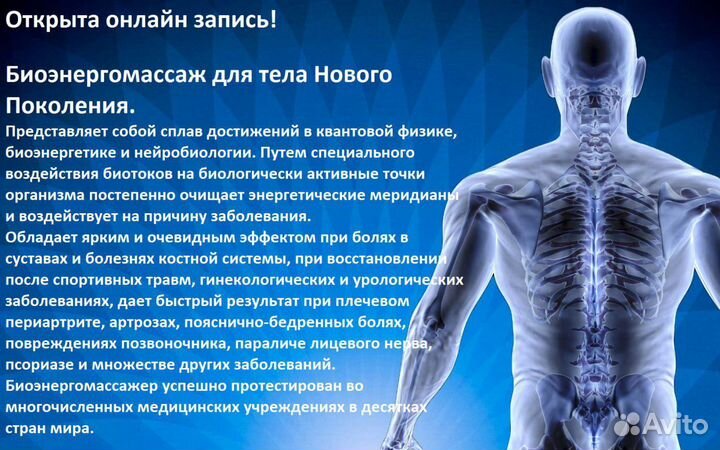 Открыта онлайн запись!

Биоэнергомассаж для тела Нового Поколения.

Представляет собой сплав достижений в квантовой физике, биоэнергетике и нейробиологии. Путем специального воздействия биотоков на биологически активные точки организма постепенно очищает энергетические меридианы и воздействует на причину заболевания.
Обладает ярким и очевидным эффектом при болях в суставах и болезнях костной системы, при восстановлении после спортивных травм, гинекологических и урологических заболеваниях, дает быстрый результат при плечевом периартрите, артрозах, пояснично-бедренных болях, повреждениях позвоночника, параличе лицевого нерва, псориазе и множестве других заболеваний.
Биоэнергомассажер успешно протестирован во многочисленных медицинских учреждениях в десятках стран мира.

Avito